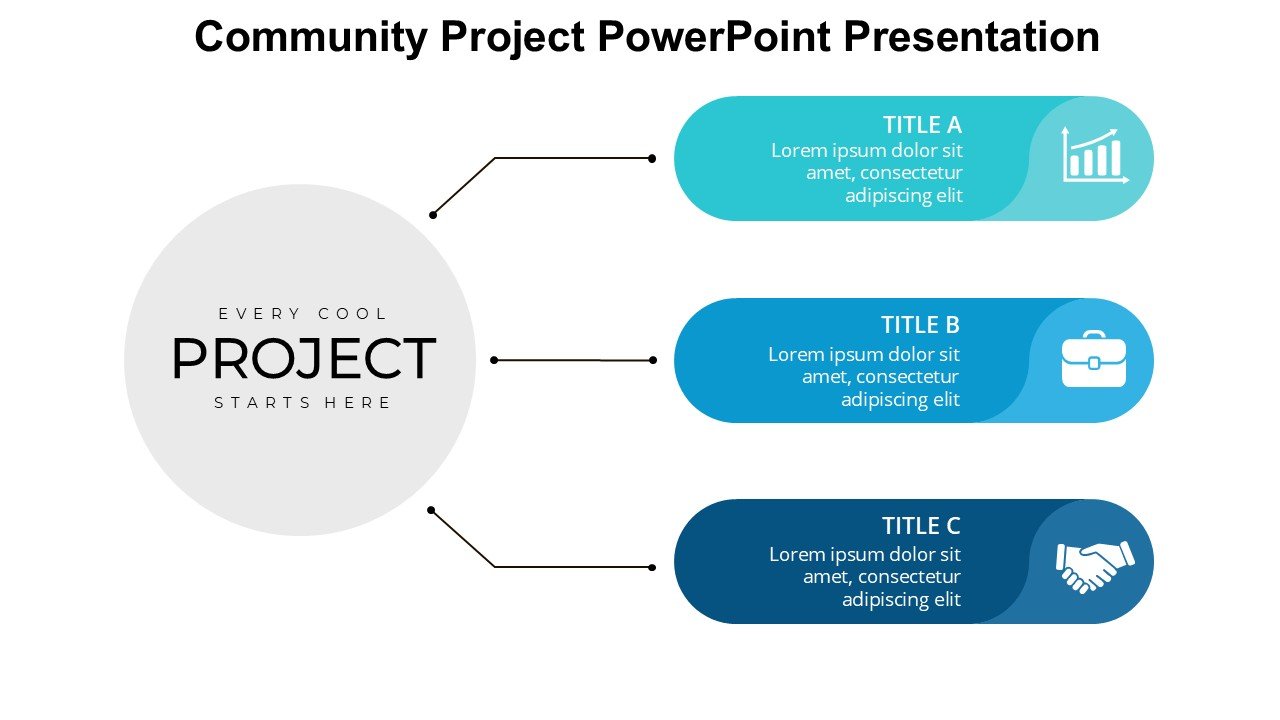 Community Project PowerPoint Presentation

EVERY COOL
PROJECT
STARTS HERE

TITLE A
Lorem ipsum dolor sit amet, consectetur adipiscing elit

TITLE B
Lorem ipsum dolor sit amet, consectetur adipiscing elit

TITLE C
Lorem ipsum dolor sit amet, consectetur adipiscing elit